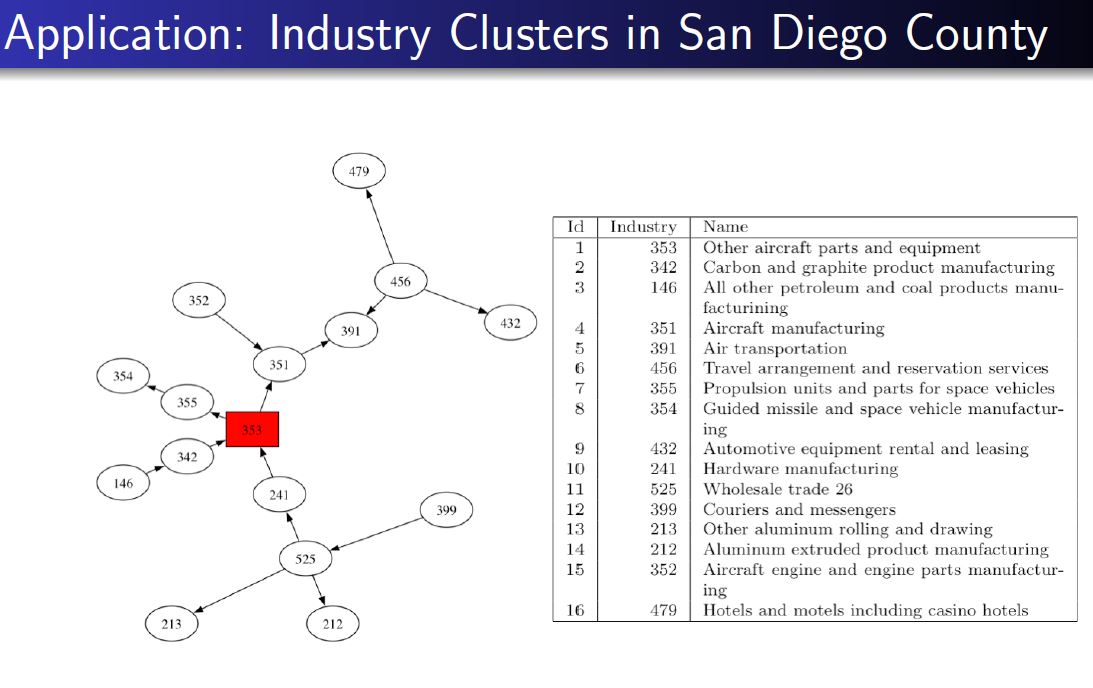 Application: Industry Clusters in San Diego County

479
456
352
391
432
351
354
355
353
342
146
241
399
525
213
212

| Id | Industry | Name |
|---|---|---|
| 1 | 353 | Other aircraft parts and equipment |
| 2 | 342 | Carbon and graphite product manufacturing |
| 3 | 146 | All other petroleum and coal products manufacturining |
| 4 | 351 | Aircraft manufacturing |
| 5 | 391 | Air transportation |
| 6 | 456 | Travel arrangement and reservation services |
| 7 | 355 | Propulsion units and parts for space vehicles |
| 8 | 354 | Guided missile and space vehicle manufacturing |
| 9 | 432 | Automotive equipment rental and leasing |
| 10 | 241 | Hardware manufacturing |
| 11 | 525 | Wholesale trade 26 |
| 12 | 399 | Couriers and messengers |
| 13 | 213 | Other aluminum rolling and drawing |
| 14 | 212 | Aluminum extruded product manufacturing |
| 15 | 352 | Aircraft engine and engine parts manufacturing |
| 16 | 479 | Hotels and motels including casino hotels |